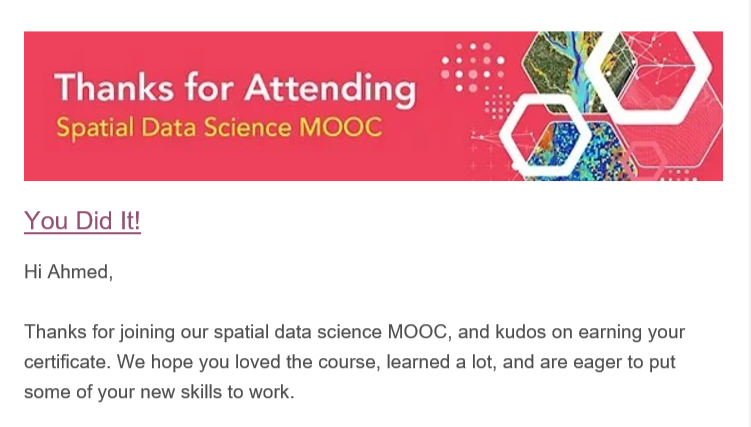 Thanks for Attending
Spatial Data Science MOOC

You Did It!

Hi Ahmed,

Thanks for joining our spatial data science MOOC, and kudos on earning your certificate. We hope you loved the course, learned a lot, and are eager to put some of your new skills to work.